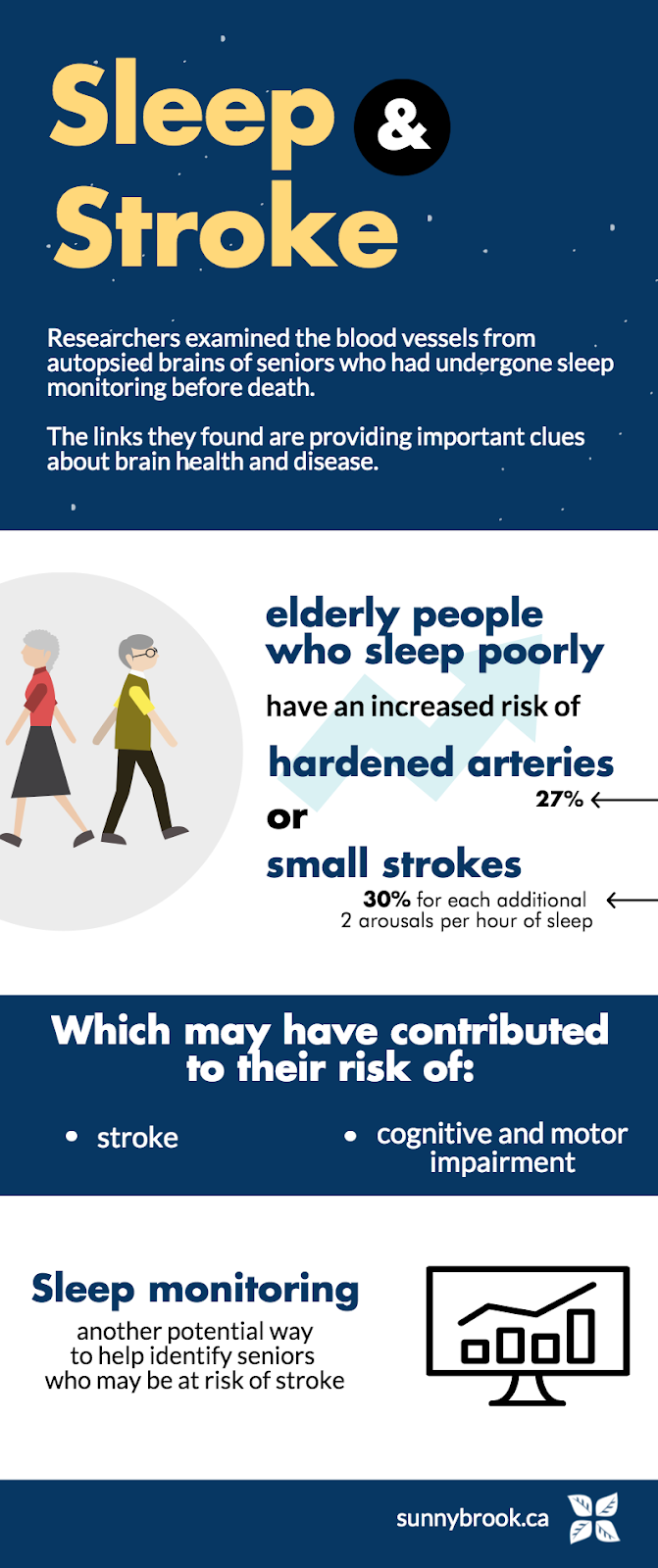 Sleep & Stroke

Researchers examined the blood vessels from autopsied brains of seniors who had undergone sleep monitoring before death.

The links they found are providing important clues about brain health and disease.

elderly people who sleep poorly

have an increased risk of

hardened arteries

27%

or

small strokes

30% for each additional 2 arousals per hour of sleep

Which may have contributed to their risk of:

• stroke

• cognitive and motor impairment

Sleep monitoring

another potential way to help identify seniors who may be at risk of stroke

sunnybrook.ca